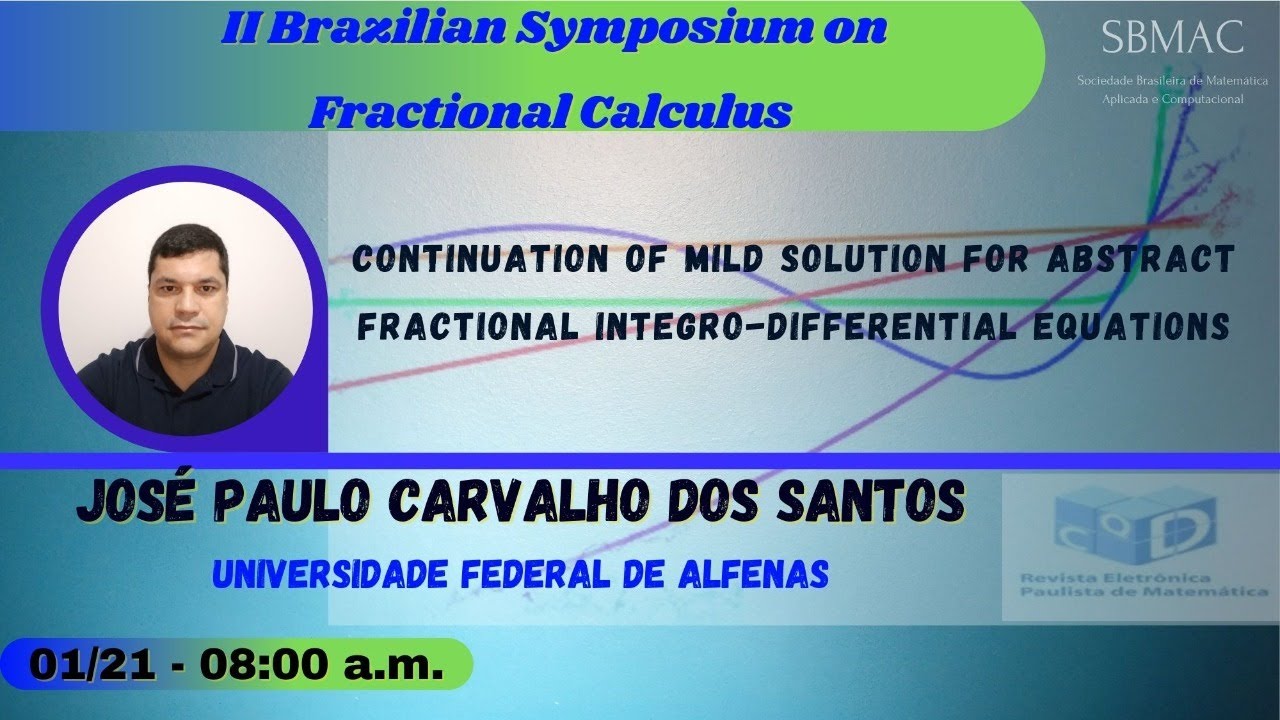 II Brazilian Symposium on Fractional Calculus

SBMAC
Sociedade Brasileira de Matemática Aplicada e Computacional

CONTINUATION OF MILD SOLUTION FOR ABSTRACT FRACTIONAL INTEGRO-DIFFERENTIAL EQUATIONS

JOSÉ PAULO CARVALHO DOS SANTOS

UNIVERSIDADE FEDERAL DE ALFENAS

Revista Eletrônica Paulista de Matemática

01/21 - 08:00 a.m.